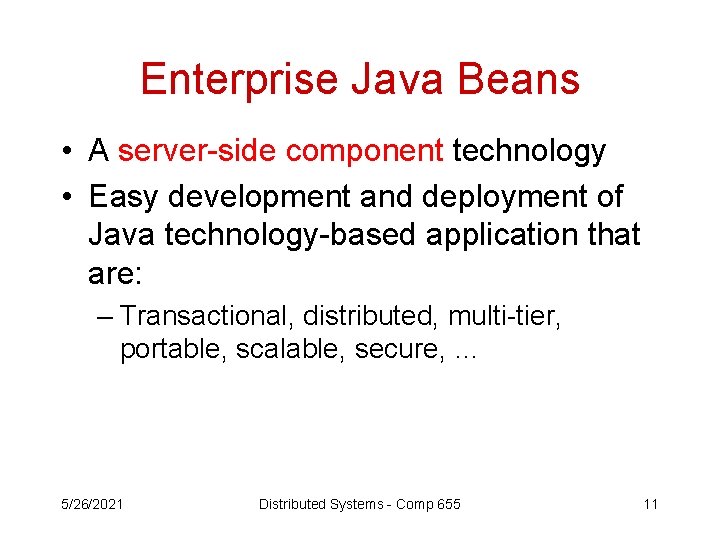 Enterprise Java Beans

• A server-side component technology
• Easy development and deployment of Java technology-based application that are:
– Transactional, distributed, multi-tier, portable, scalable, secure, …

5/26/2021
Distributed Systems - Comp 655
11